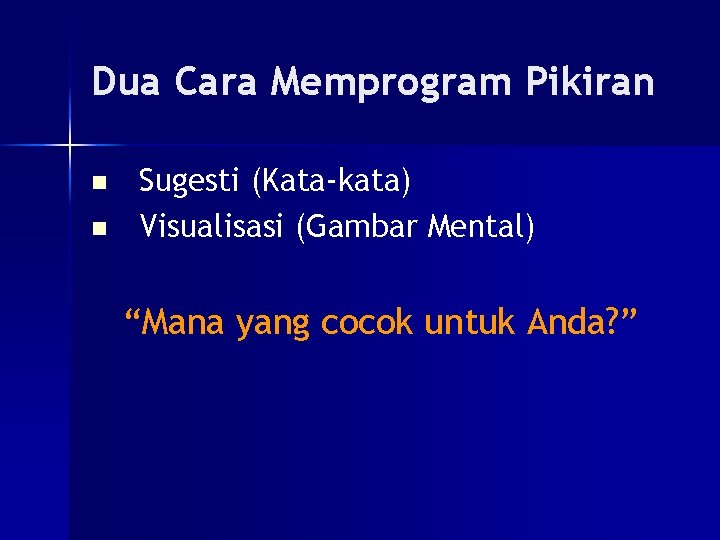 Dua Cara Memprogram Pikiran

- Sugesti (Kata-kata)
- Visualisasi (Gambar Mental)

“Mana yang cocok untuk Anda?”